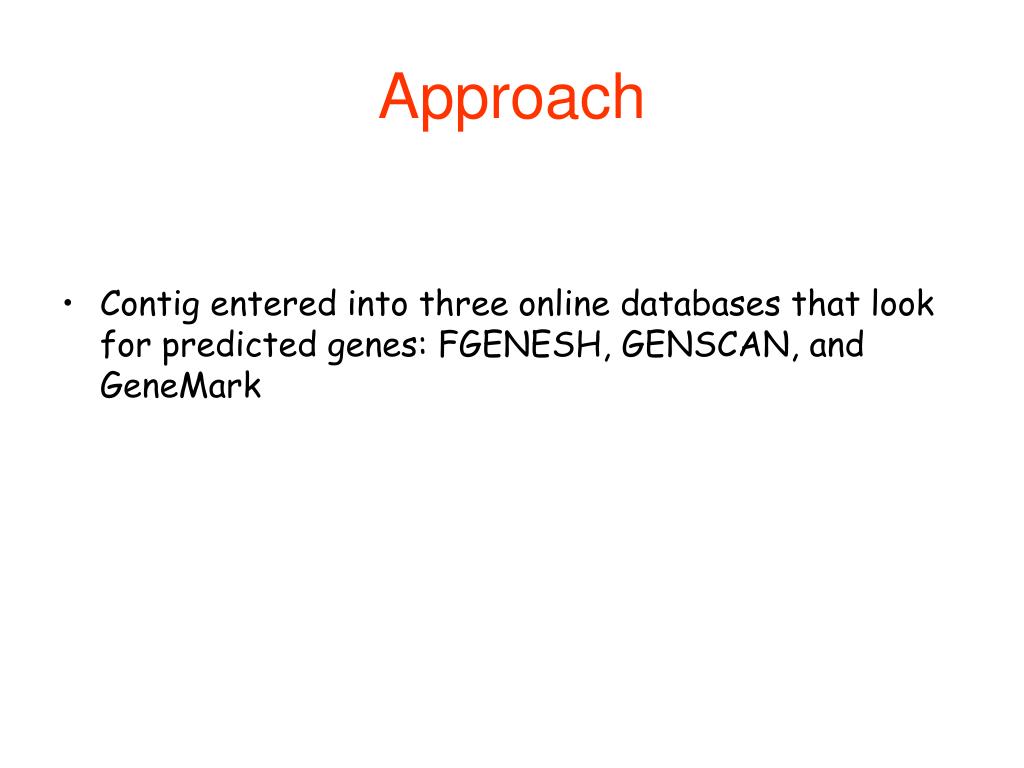 Approach

• Contig entered into three online databases that look for predicted genes: FGENESH, GENSCAN, and GeneMark